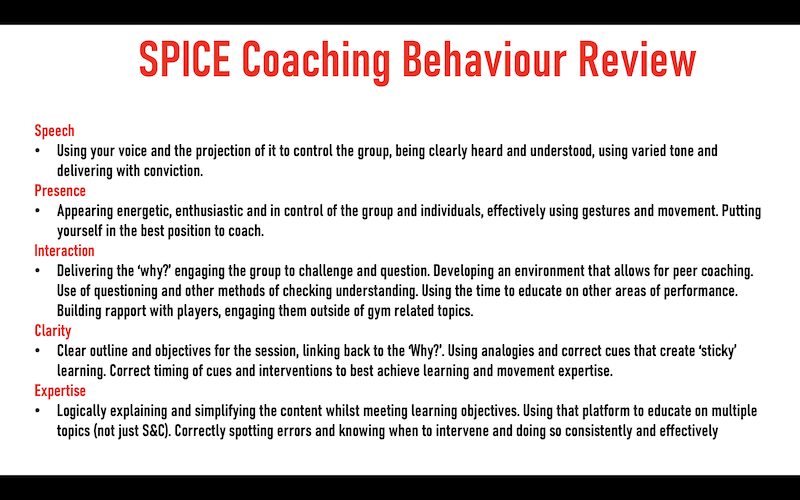 SPICE Coaching Behaviour Review

Speech
• Using your voice and the projection of it to control the group, being clearly heard and understood, using varied tone and delivering with conviction.

Presence
• Appearing energetic, enthusiastic and in control of the group and individuals, effectively using gestures and movement. Putting yourself in the best position to coach.

Interaction
• Delivering the 'why?' engaging the group to challenge and question. Developing an environment that allows for peer coaching. Use of questioning and other methods of checking understanding. Using the time to educate on other areas of performance. Building rapport with players, engaging them outside of gym related topics.

Clarity
• Clear outline and objectives for the session, linking back to the 'Why?'. Using analogies and correct cues that create 'sticky' learning. Correct timing of cues and interventions to best achieve learning and movement expertise.

Expertise
• Logically explaining and simplifying the content whilst meeting learning objectives. Using that platform to educate on multiple topics (not just S&C). Correctly spotting errors and knowing when to intervene and doing so consistently and effectively